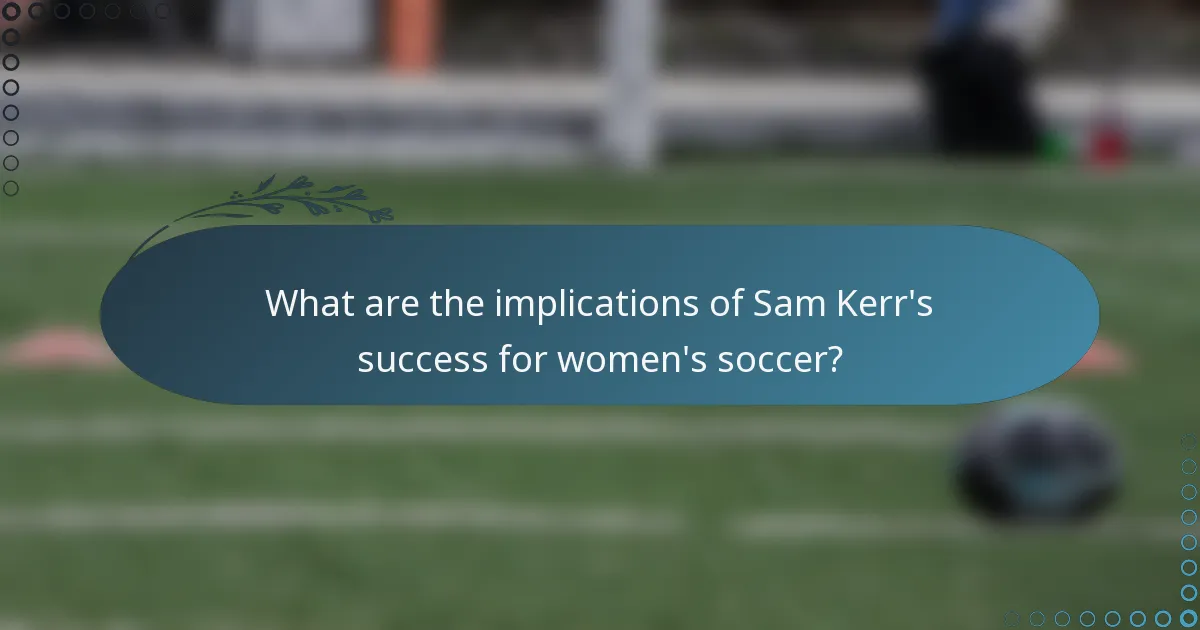 What are the implications of Sam Kerr's success for women's soccer?